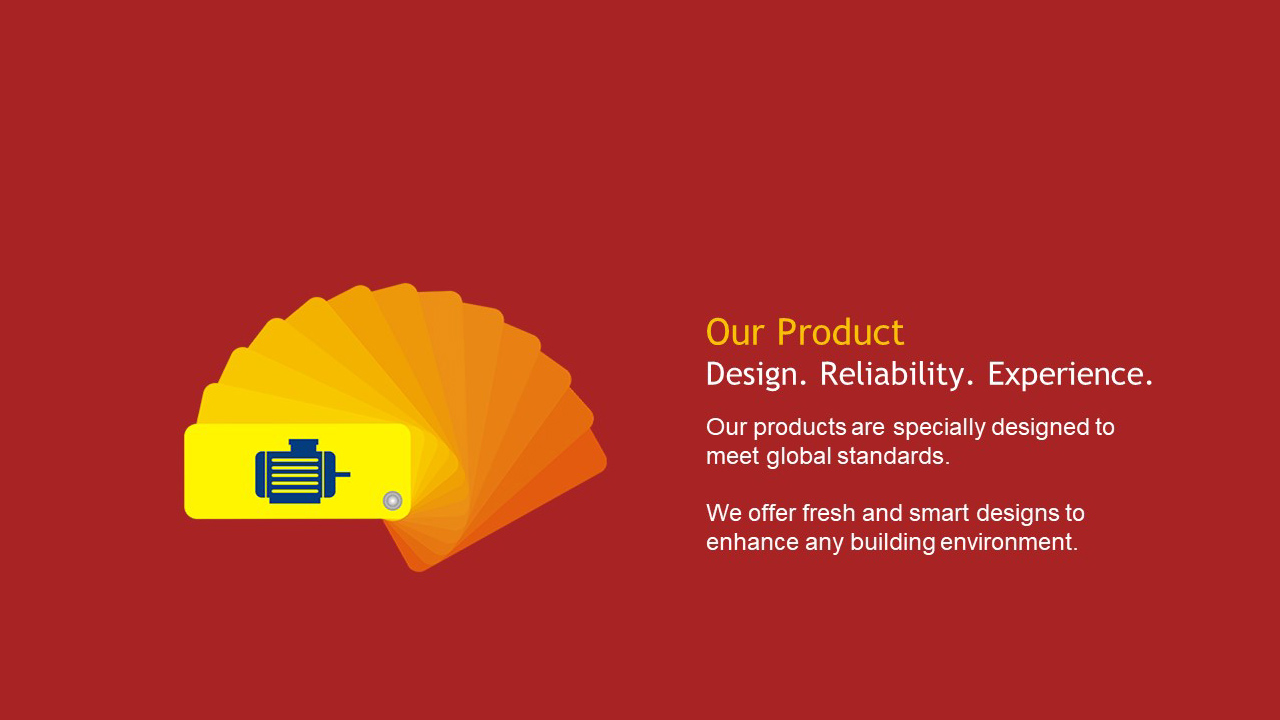 Our Product
Design. Reliability. Experience.

Our products are specially designed to meet global standards.

We offer fresh and smart designs to enhance any building environment.